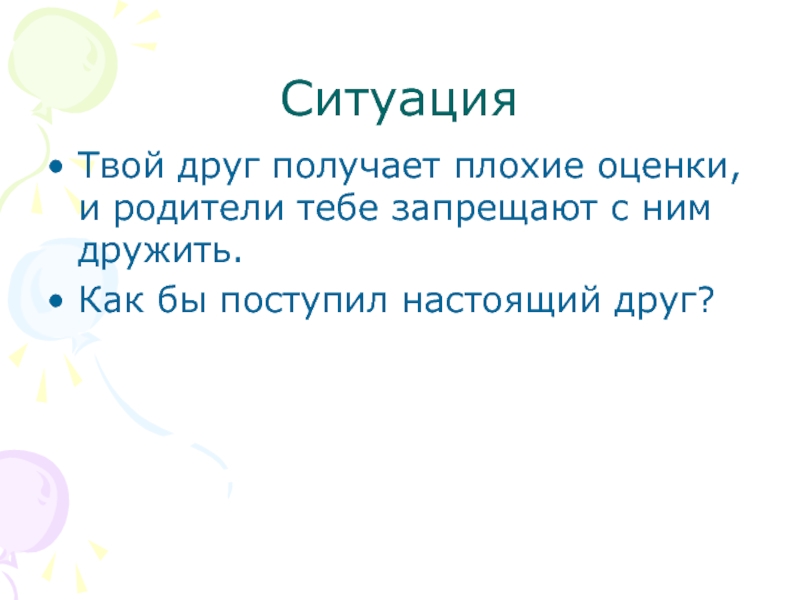 Ситуация

• Твой друг получает плохие оценки, и родители тебе запрещают с ним дружить.
• Как бы поступил настоящий друг?